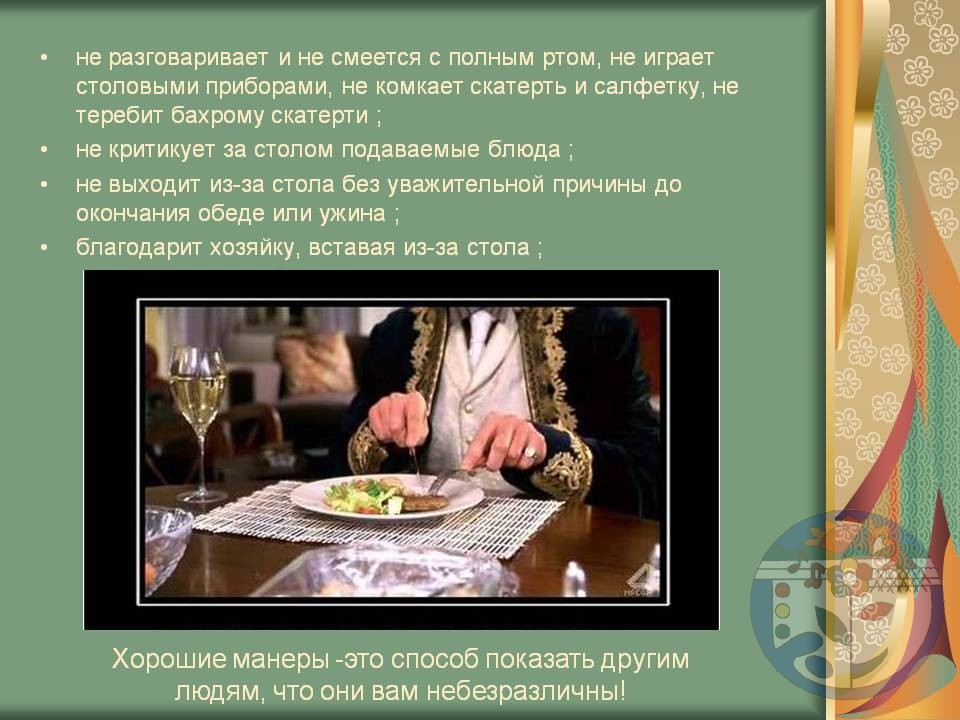 • не разговаривает и не смеется с полным ртом, не играет столовыми приборами, не комкает скатерть и салфетку, не теребит бахрому скатерти ;

• не критикует за столом подаваемые блюда ;

• не выходит из-за стола без уважительной причины до окончания обеде или ужина ;

• благодарит хозяйку, вставая из-за стола ;

Хорошие манеры -это способ показать другим людям, что они вам небезразличны!